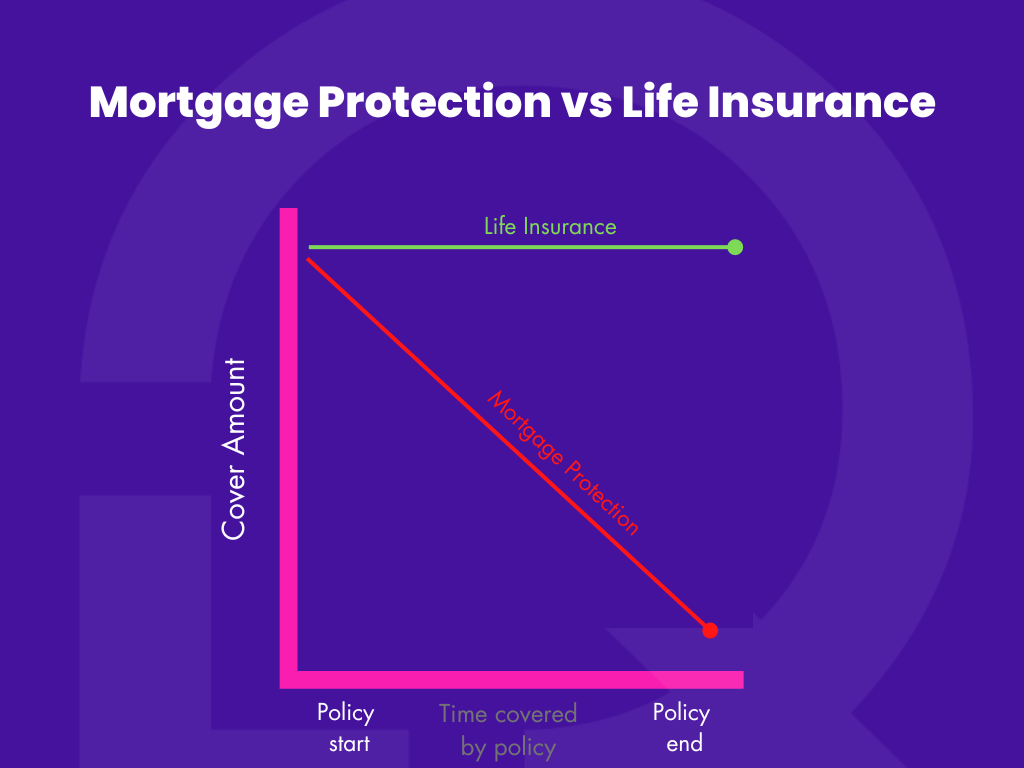 Mortgage Protection vs Life Insurance

Life Insurance

Cover Amount

Mortgage Protection

Policy start

Time covered by policy

Policy end